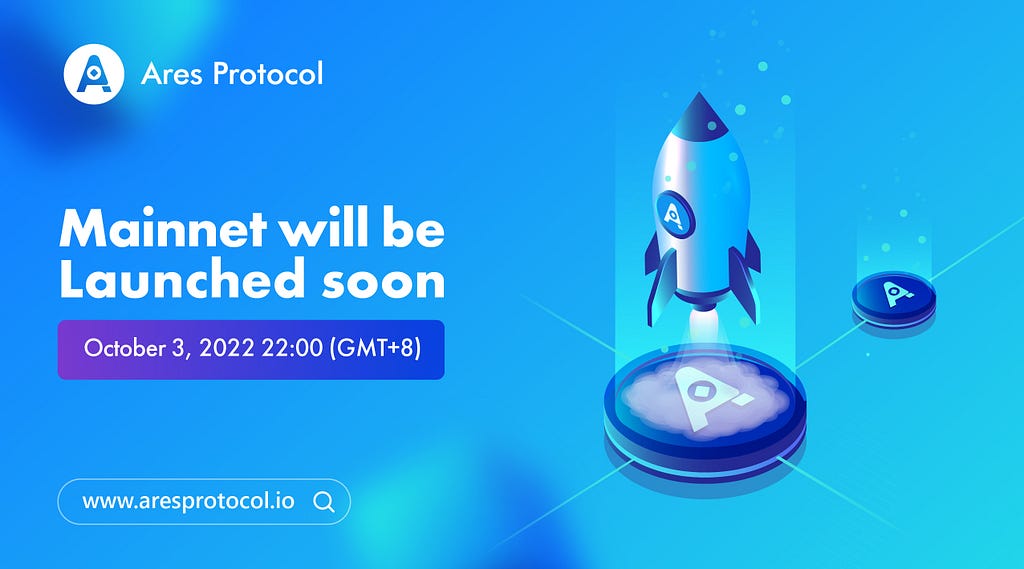 Ares Protocol

Mainnet will be Launched soon

October 3, 2022 22:00 (GMT+8)

www.aresprotocol.io